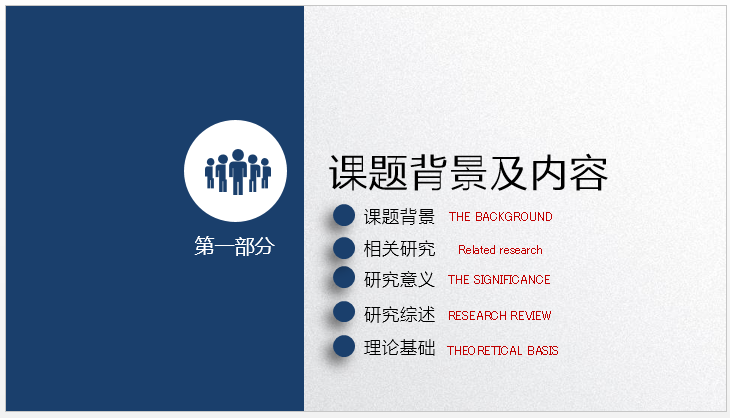 第一部分

课题背景及内容

课题背景 THE BACKGROUND

相关研究 Related research

研究意义 THE SIGNIFICANCE

研究综述 RESEARCH REVIEW

理论基础 THEORETICAL BASIS